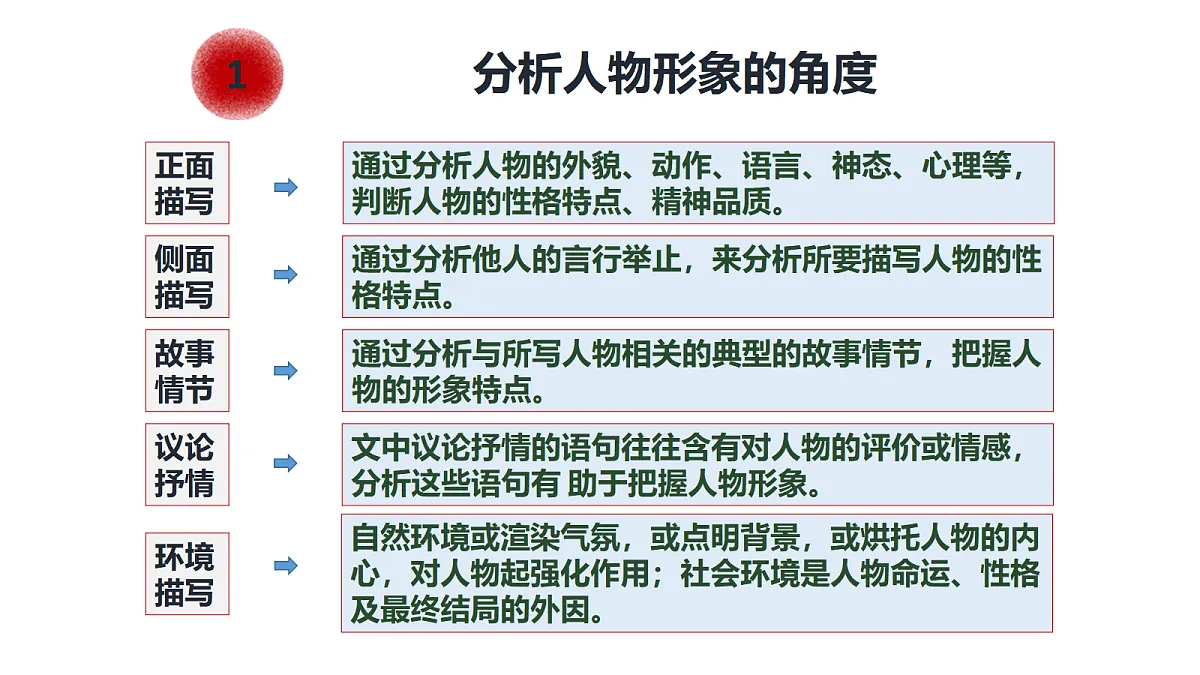 1

分析人物形象的角度

正面描写

通过分析人物的外貌、动作、语言、神态、心理等，判断人物的性格特点、精神品质。

侧面描写

通过分析他人的言行举止，来分析所要描写人物的性格特点。

故事情节

通过分析与所写人物相关的典型的故事情节，把握人物的形象特点。

议论抒情

文中议论抒情的语句往往含有对人物的评价或情感，分析这些语句有 助于把握人物形象。

环境描写

自然环境或渲染气氛，或点明背景，或烘托人物的内心，对人物起强化作用；社会环境是人物命运、性格及最终结局的外因。